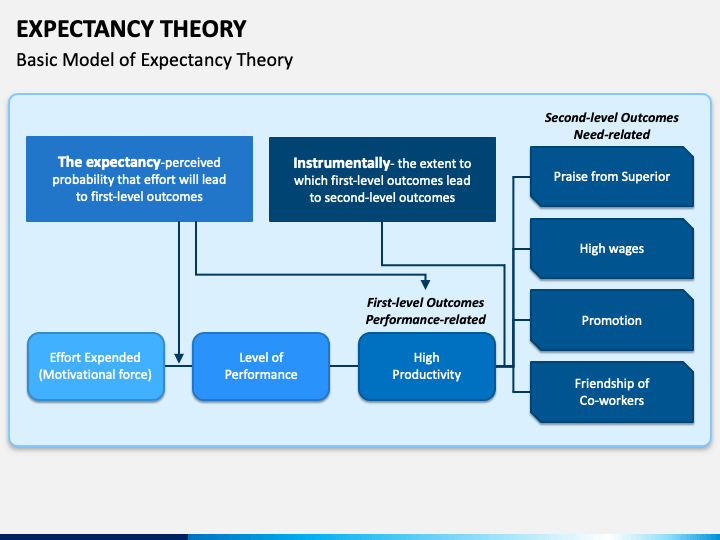 EXPECTANCY THEORY

Basic Model of Expectancy Theory

The expectancy-perceived probability that effort will lead to first-level outcomes

Instrumentally- the extent to which first-level outcomes lead to second-level outcomes

Second-level Outcomes
Need-related

Praise from Superior

High wages

Promotion

Friendship of Co-workers

First-level Outcomes
Performance-related

Effort Expended (Motivational force)

Level of Performance

High Productivity